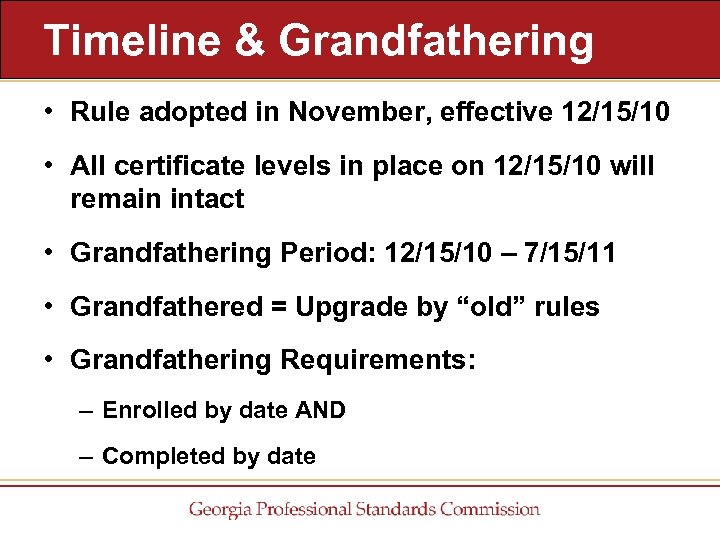 Timeline & Grandfathering

• Rule adopted in November, effective 12/15/10

• All certificate levels in place on 12/15/10 will remain intact

• Grandfathering Period: 12/15/10 – 7/15/11

• Grandfathered = Upgrade by “old” rules

• Grandfathering Requirements:

– Enrolled by date AND

– Completed by date

Georgia Professional Standards Commission